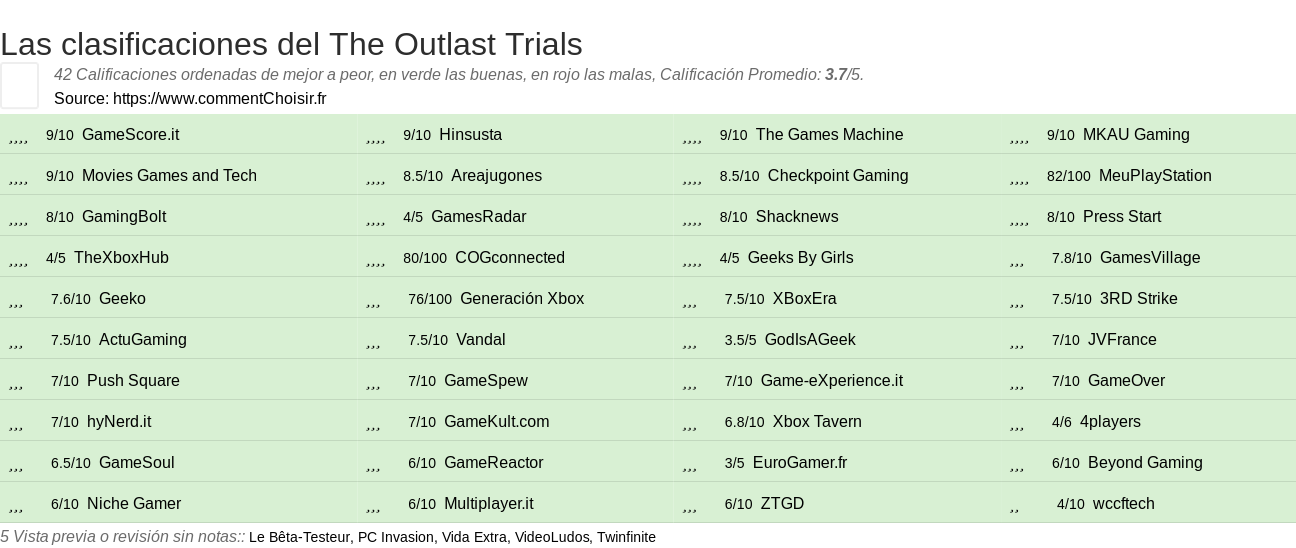 Las clasificaciones del The Outlast Trials

42 Calificaciones ordenadas de mejor a peor, en verde las buenas, en rojo las malas, Calificación Promedio: **3.7**/5.

Source: https://www.commentChoisir.fr

| | | | |
|---|---|---|---|
| ,,,, 9/10 GameScore.it | ,,,, 9/10 Hinsusta | ,,,, 9/10 The Games Machine | ,,,, 9/10 MKAU Gaming |
| ,,,, 9/10 Movies Games and Tech | ,,,, 8.5/10 Areajugones | ,,,, 8.5/10 Checkpoint Gaming | ,,,, 82/100 MeuPlayStation |
| ,,,, 8/10 GamingBolt | ,,,, 4/5 GamesRadar | ,,,, 8/10 Shacknews | ,,,, 8/10 Press Start |
| ,,,, 4/5 TheXboxHub | ,,,, 80/100 COGconnected | ,,,, 4/5 Geeks By Girls | ,,, 7.8/10 GamesVillage |
| ,,, 7.6/10 Geeko | ,,, 76/100 Generación Xbox | ,,, 7.5/10 XBoxEra | ,,, 7.5/10 3RD Strike |
| ,,, 7.5/10 ActuGaming | ,,, 7.5/10 Vandal | ,,, 3.5/5 GodIsAGeek | ,,, 7/10 JVFrance |
| ,,, 7/10 Push Square | ,,, 7/10 GameSpew | ,,, 7/10 Game-eXperience.it | ,,, 7/10 GameOver |
| ,,, 7/10 hyNerd.it | ,,, 7/10 GameKult.com | ,,, 6.8/10 Xbox Tavern | ,,, 4/6 4players |
| ,,, 6.5/10 GameSoul | ,,, 6/10 GameReactor | ,,, 3/5 EuroGamer.fr | ,,, 6/10 Beyond Gaming |
| ,,, 6/10 Niche Gamer | ,,, 6/10 Multiplayer.it | ,,, 6/10 ZTGD | ,, 4/10 wccftech |

5 Vista previa o revisión sin notas:: Le Bêta-Testeur, PC Invasion, Vida Extra, VideoLudos, Twinfinite